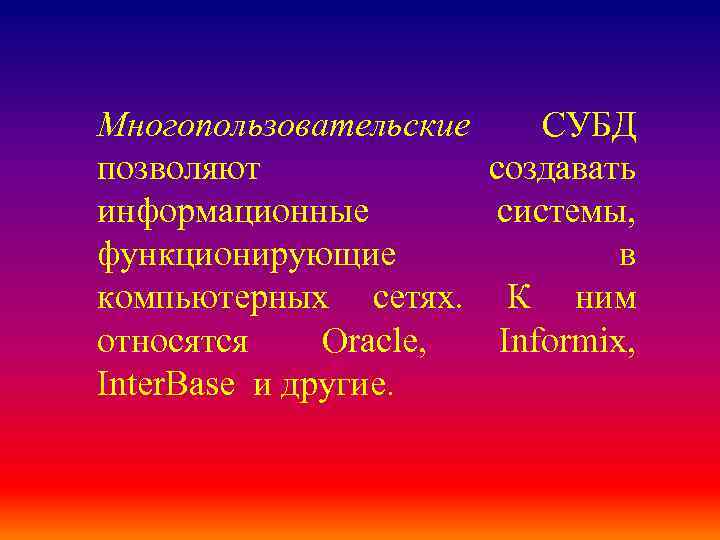 Многопользовательские СУБД позволяют создавать информационные системы, функционирующие в компьютерных сетях. К ним относятся Oracle, Informix, InterBase и другие.